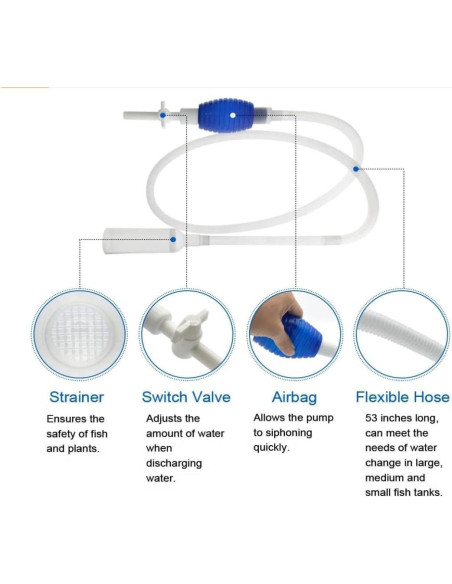 Strainer

Ensures the safety of fish and plants.

Switch Valve

Adjusts the amount of water when discharging water.

Airbag

Allows the pump to siphoning quickly.

Flexible Hose

53 inches long, can meet the needs of water change in large, medium and small fish tanks.